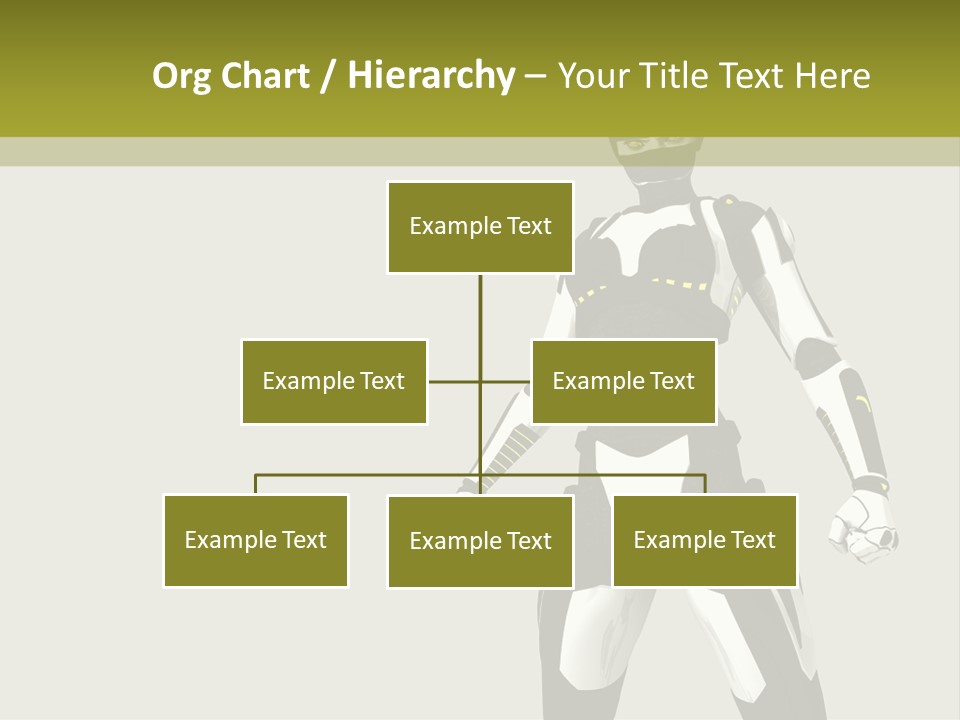 Org Chart / Hierarchy – Your Title Text Here

Example Text

Example Text

Example Text

Example Text

Example Text

Example Text